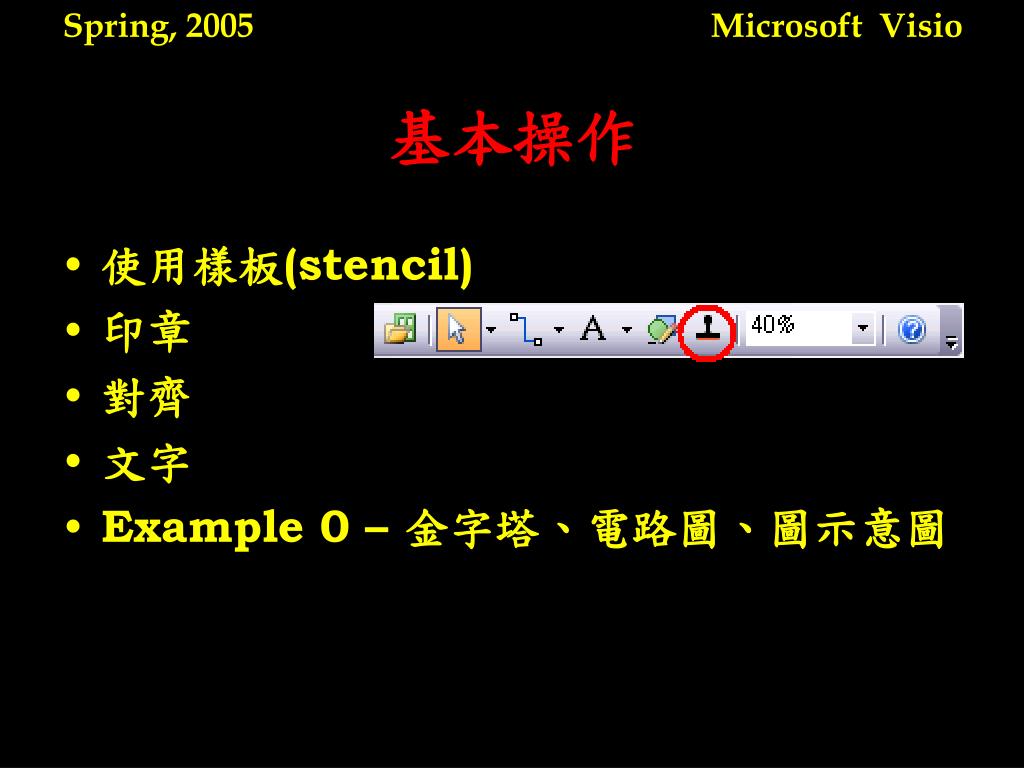 Spring, 2005

Microsoft Visio

基本操作

• 使用樣板(stencil)
• 印章
• 對齊
• 文字
• Example 0 – 金字塔、電路圖、圖示意圖

A

40%